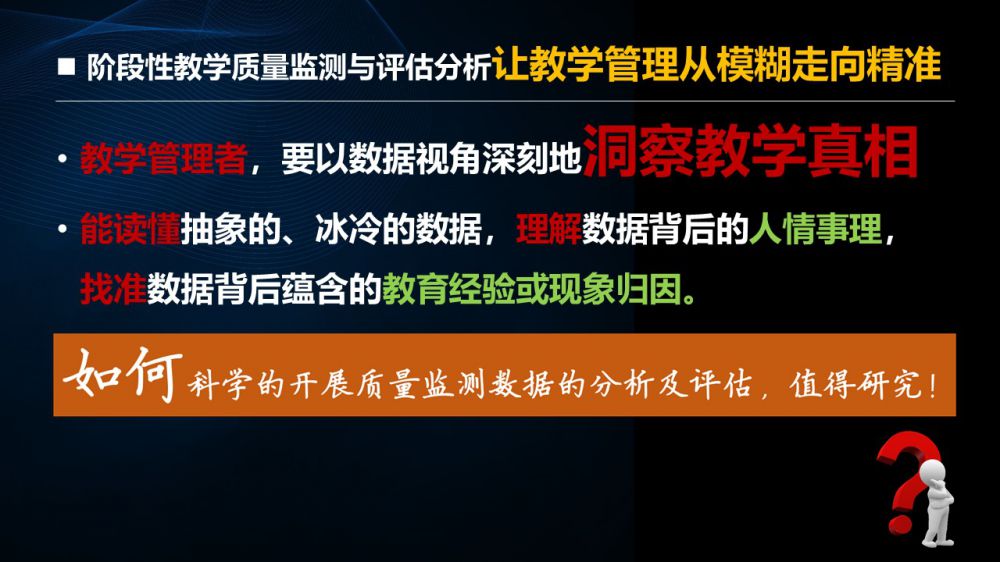 ■ 阶段性教学质量监测与评估分析让教学管理从模糊走向精准

• 教学管理者，要以数据视角深刻地洞察教学真相

• 能读懂抽象的、冰冷的数据，理解数据背后的人情事理，找准数据背后蕴含的教育经验或现象归因。

如何科学的开展质量监测数据的分析及评估，值得研究！

?